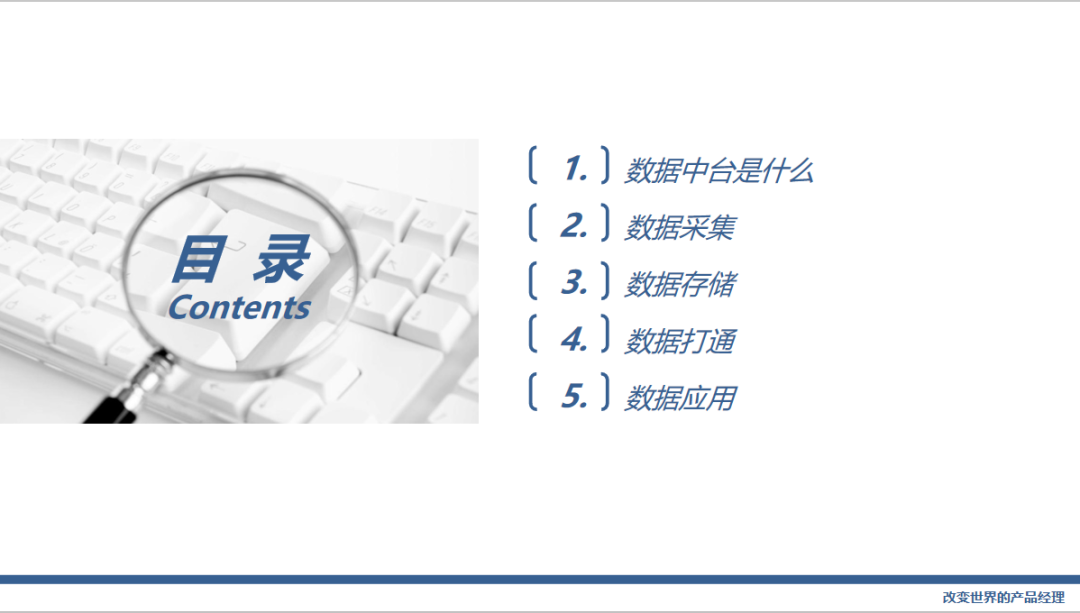 目 录
Contents

〔 1. 〕数据中台是什么
〔 2. 〕数据采集
〔 3. 〕数据存储
〔 4. 〕数据打通
〔 5. 〕数据应用

改变世界的产品经理